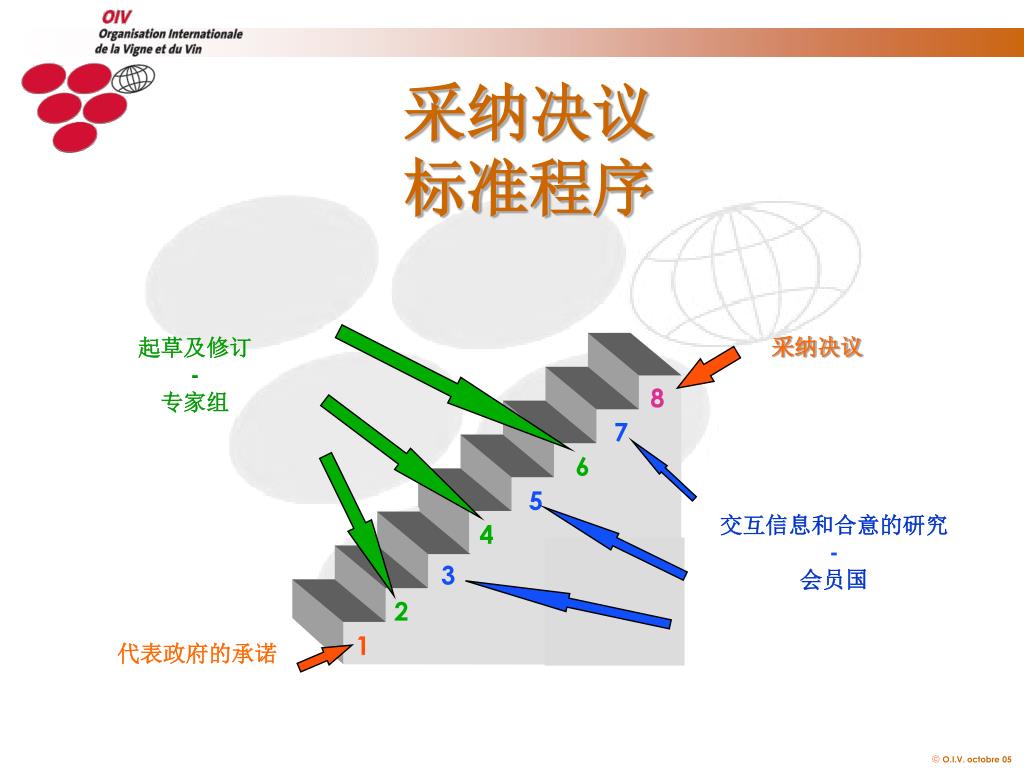 OIV
Organisation Internationale de la Vigne et du Vin

采纳决议
标准程序

起草及修订
-
专家组

采纳决议

8
7
6
5
4
3
2
1

交互信息和合意的研究
-
会员国

代表政府的承诺

© O.I.V. octobre 05